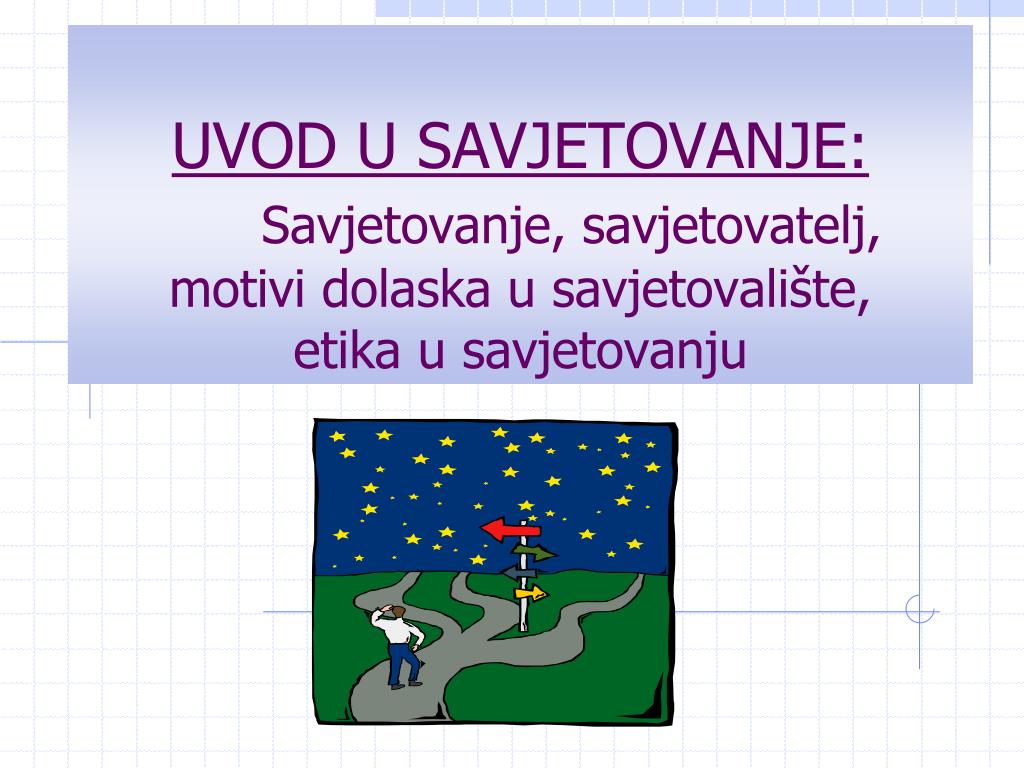 UVOD U SAVJETOVANJE:

Savjetovanje, savjetovatelj, motivi dolaska u savjetovalište, etika u savjetovanju